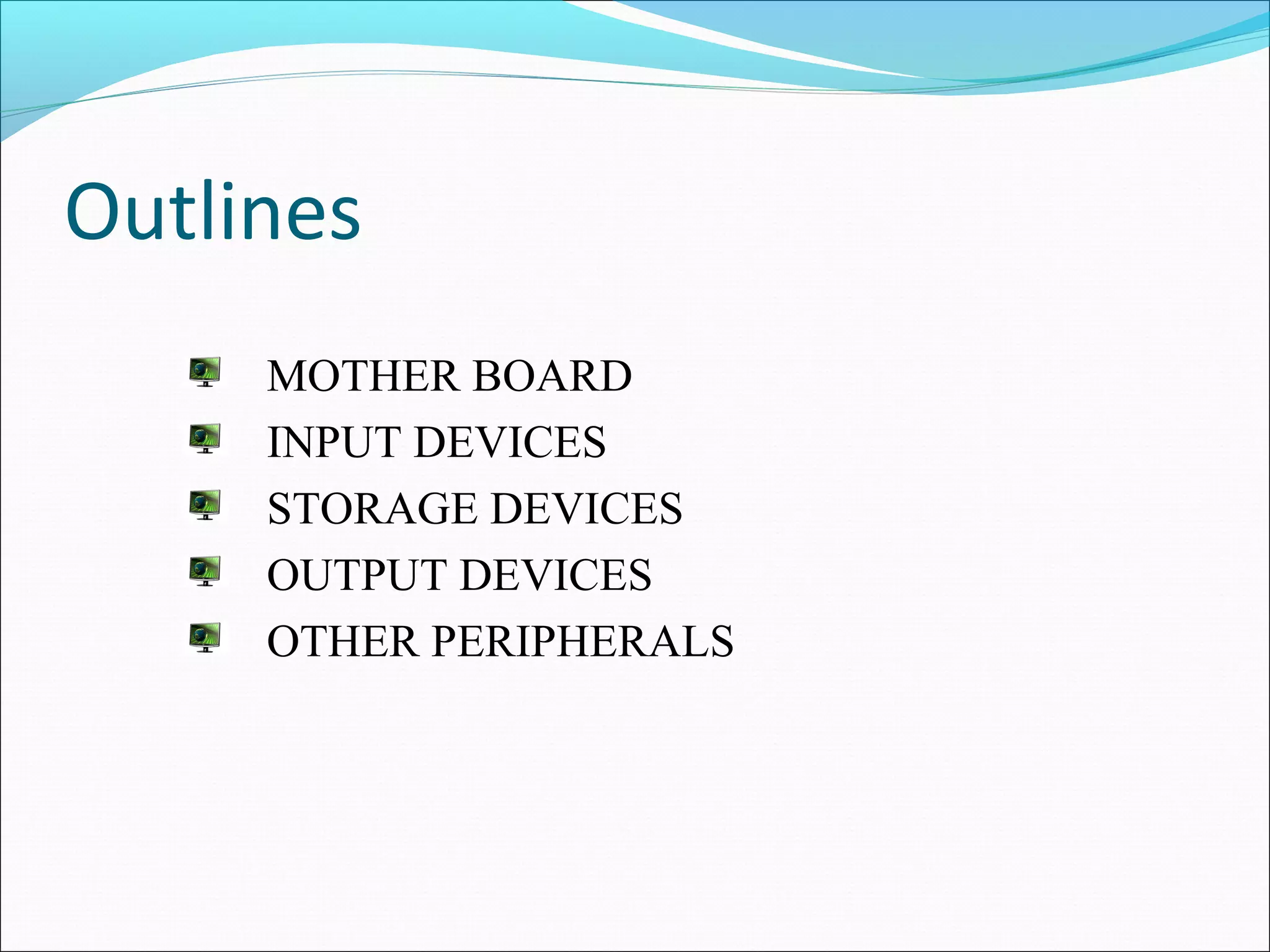 Outlines

MOTHER BOARD
INPUT DEVICES
STORAGE DEVICES
OUTPUT DEVICES
OTHER PERIPHERALS